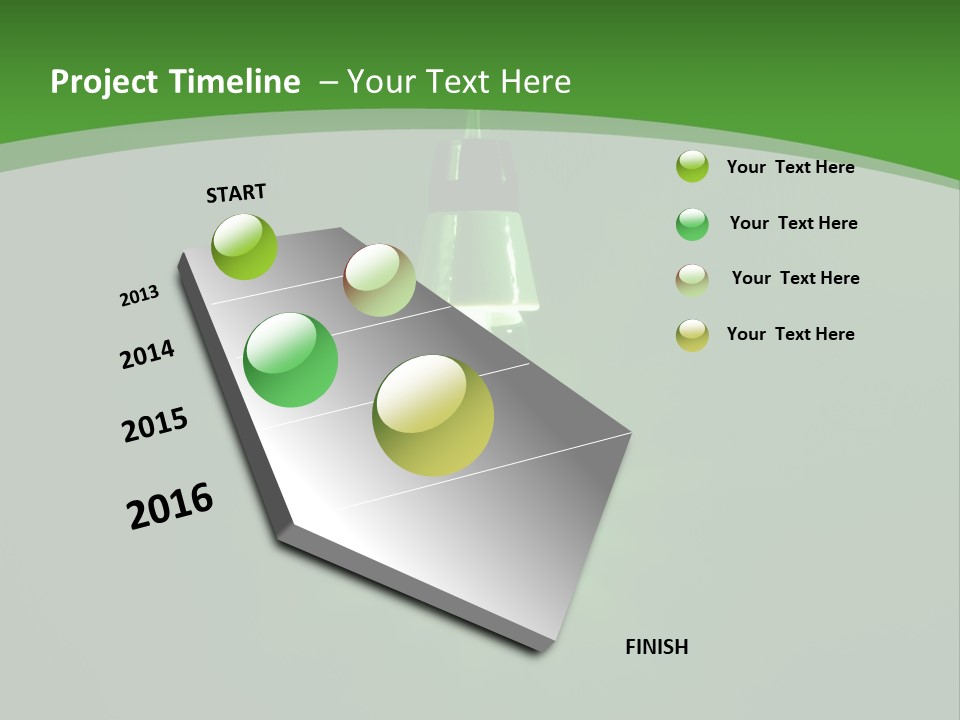 Project Timeline – Your Text Here

START

2013

2014

2015

2016

FINISH

Your Text Here

Your Text Here

Your Text Here

Your Text Here